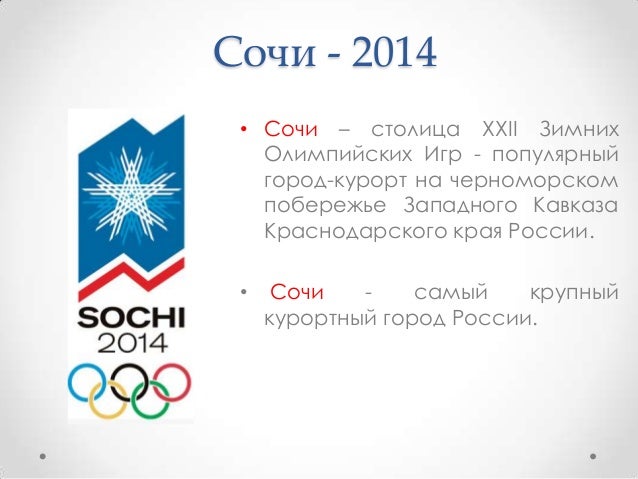 Сочи - 2014

SOCHI
2014

• Сочи – столица XXII Зимних Олимпийских Игр - популярный город-курорт на черноморском побережье Западного Кавказа Краснодарского края России.

• Сочи - самый крупный курортный город России.